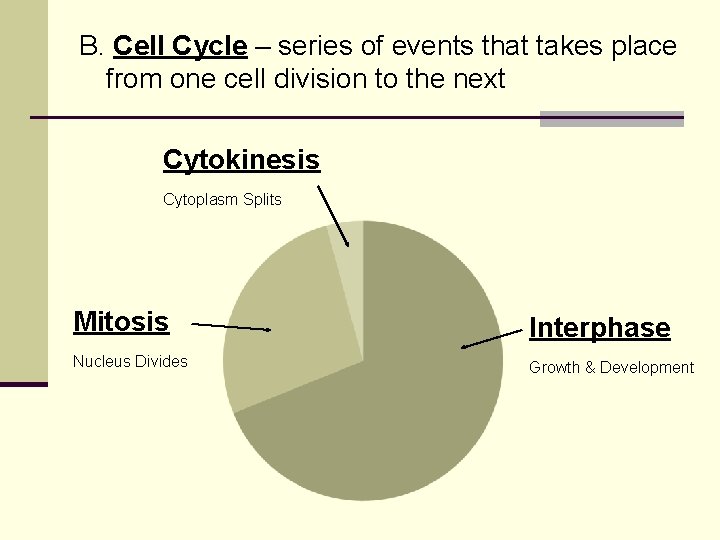 B. Cell Cycle – series of events that takes place from one cell division to the next

Cytokinesis

Cytoplasm Splits

Mitosis

Nucleus Divides

Interphase

Growth & Development